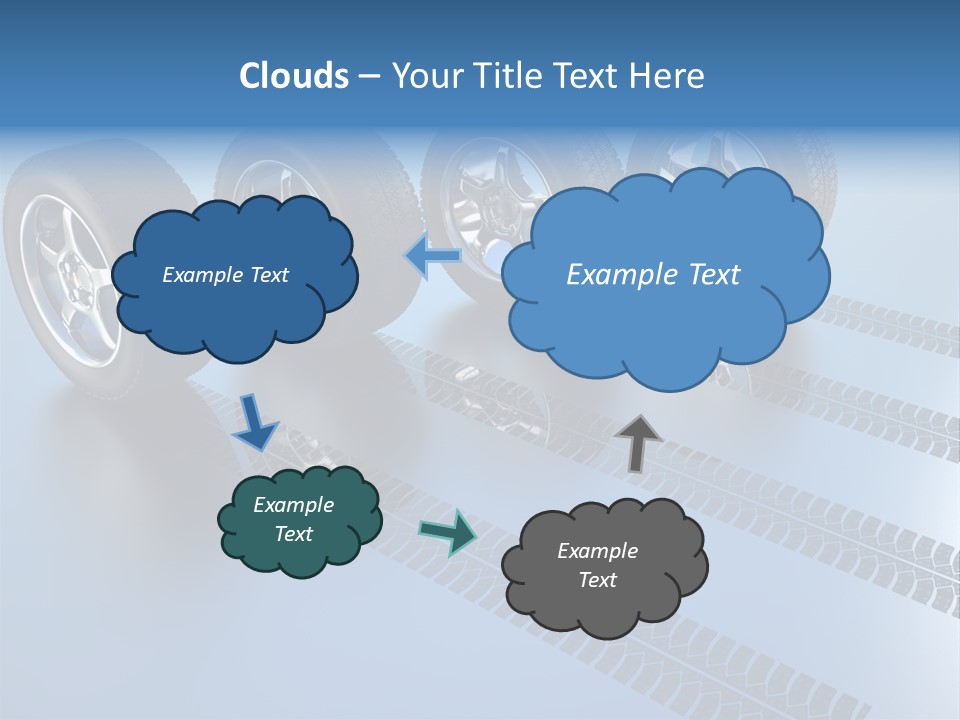 Clouds – Your Title Text Here

Example Text

Example Text

Example Text

Example Text